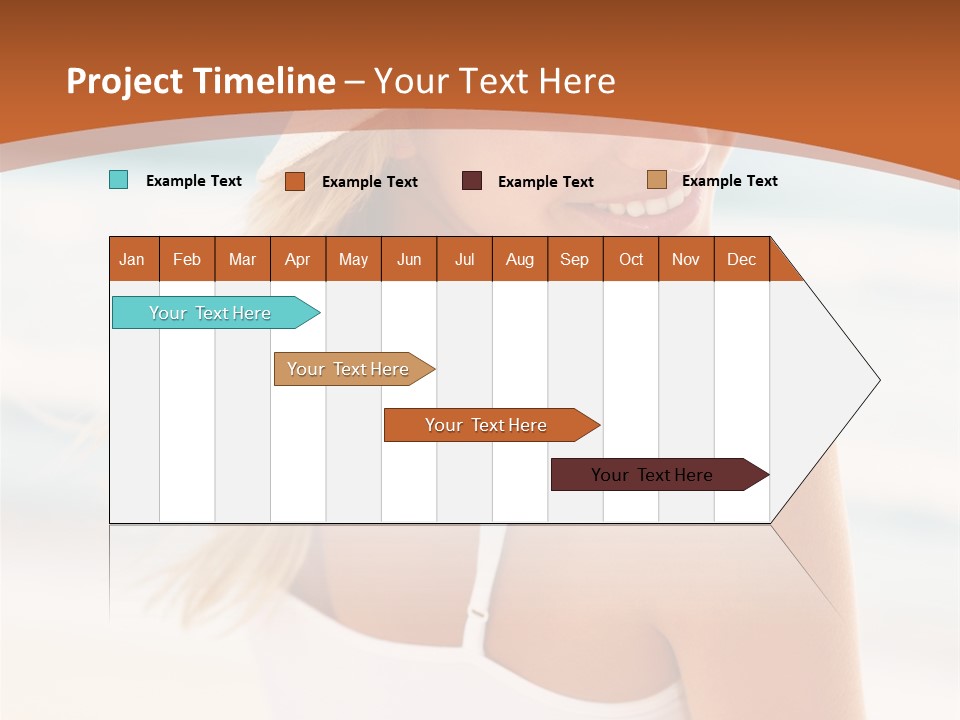 Project Timeline – Your Text Here

Example Text
Example Text
Example Text
Example Text

| Jan | Feb | Mar | Apr | May | Jun | Jul | Aug | Sep | Oct | Nov | Dec |
|---|---|---|---|---|---|---|---|---|---|---|---|

Your Text Here

Your Text Here

Your Text Here

Your Text Here